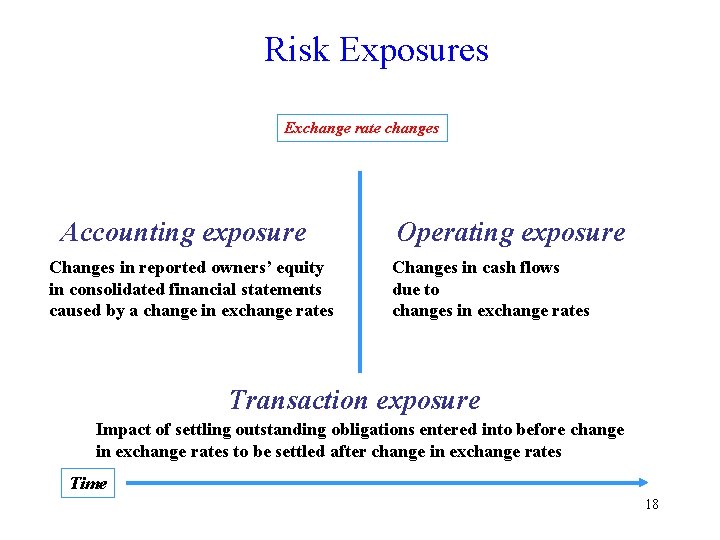 Risk Exposures

Exchange rate changes

Accounting exposure

Changes in reported owners' equity in consolidated financial statements caused by a change in exchange rates

Operating exposure

Changes in cash flows due to changes in exchange rates

Transaction exposure

Impact of settling outstanding obligations entered into before change in exchange rates to be settled after change in exchange rates

Time

18